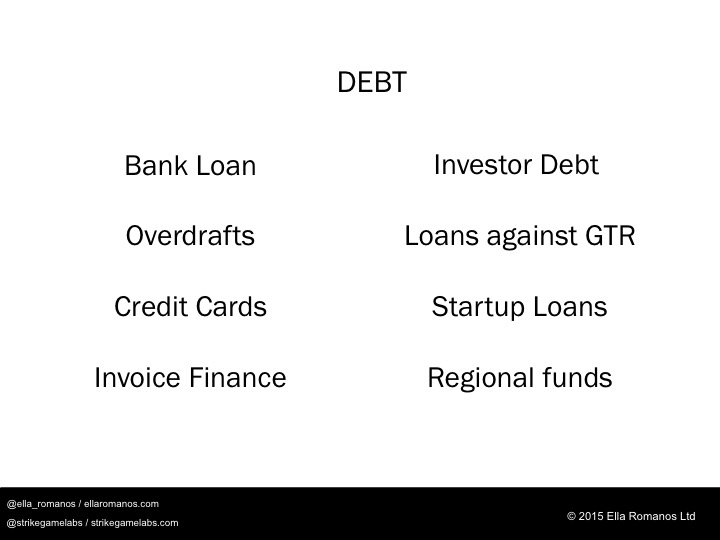 DEBT

Bank Loan

Overdrafts

Credit Cards

Invoice Finance

Investor Debt

Loans against GTR

Startup Loans

Regional funds

@ella_romanos / ellaromanos.com
@strikegamelabs / strikegamelabs.com

© 2015 Ella Romanos Ltd